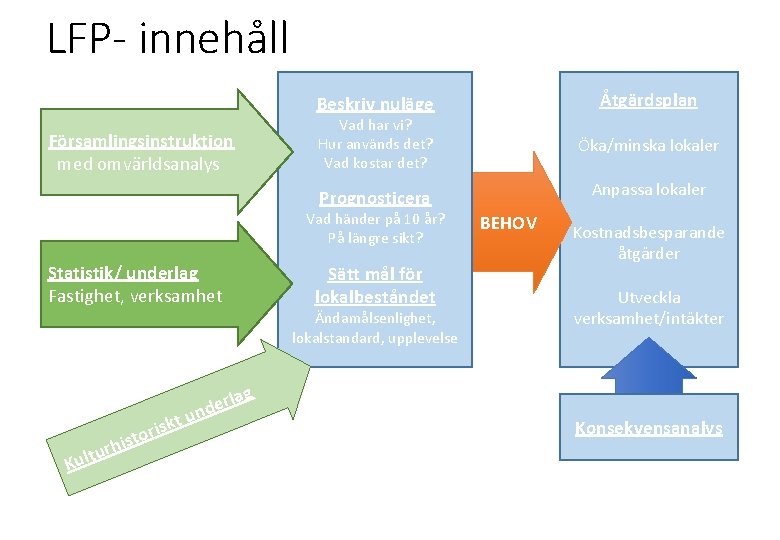 LFP- innehåll

Församlingsinstruktion med omvärldsanalys

Statistik/ underlag
Fastighet, verksamhet

Kulturhistoriskt underlag

Beskriv nuläge
Vad har vi?
Hur används det?
Vad kostar det?

Prognosticera
Vad händer på 10 år?
På längre sikt?

Sätt mål för lokalbeståndet
Ändamålsenlighet, lokalstandard, upplevelse

BEHOV

Åtgärdsplan

Öka/minska lokaler

Anpassa lokaler

Kostnadsbesparande åtgärder

Utveckla verksamhet/intäkter

Konsekvensanalys